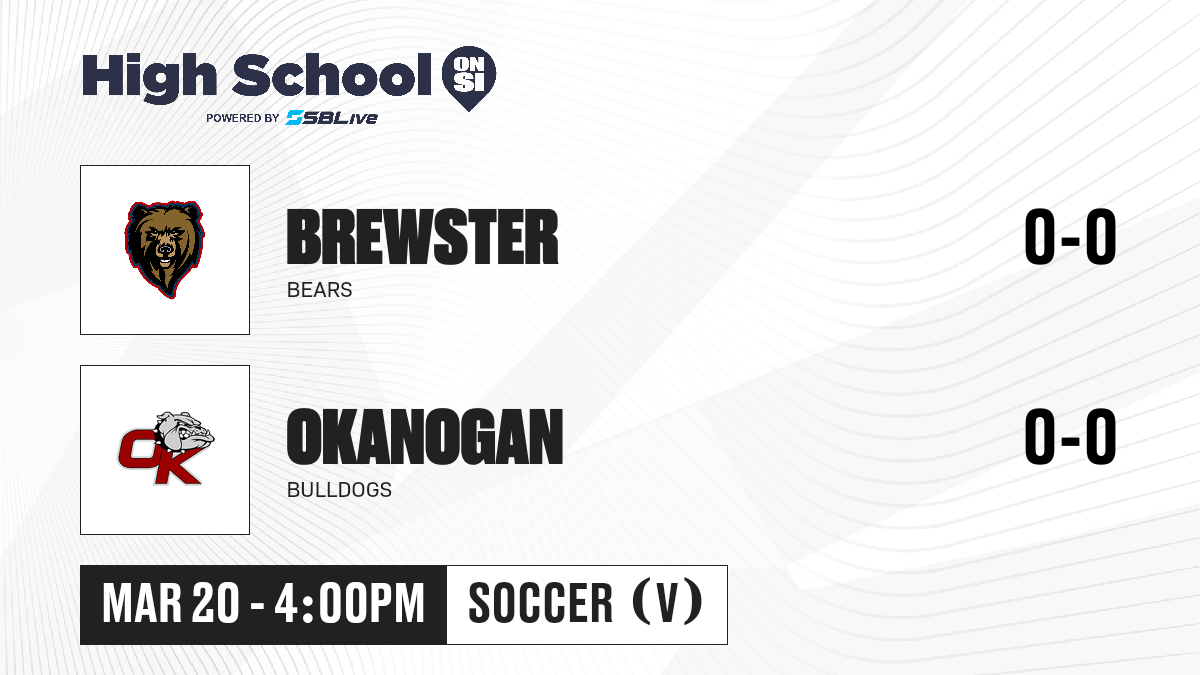 High School ON SI
POWERED BY SBLive

BREWSTER
BEARS
0-0

OK
OKANOGAN
BULLDOGS
0-0

MAR 20 - 4:00PM
SOCCER (V)